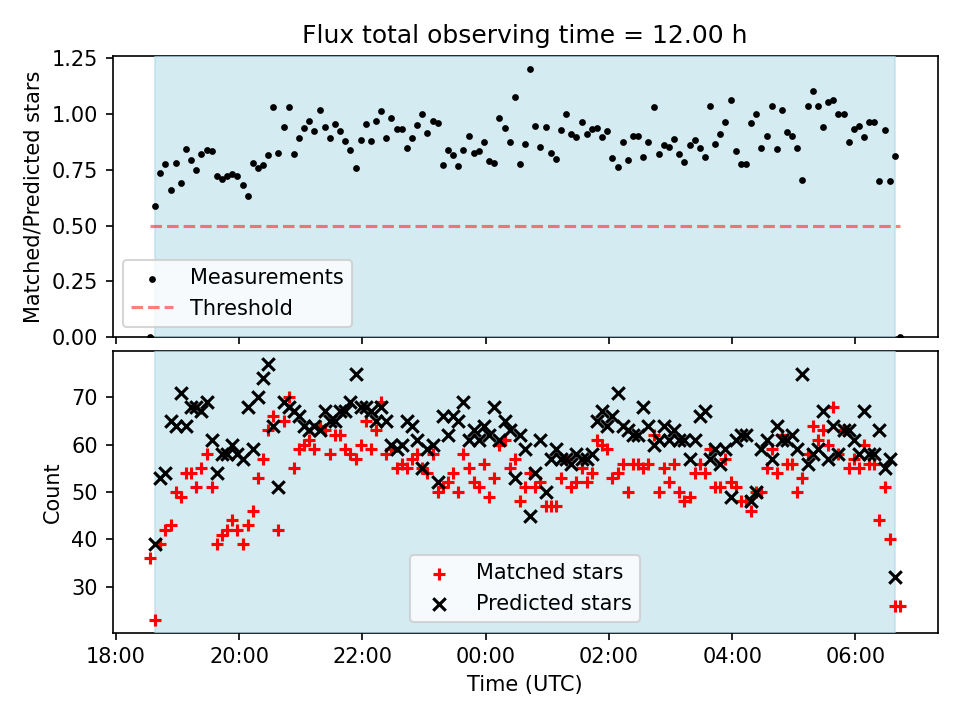 Flux total observing time = 12.00 h

Matched/Predicted stars

1.25
1.00
0.75
0.50
0.25
0.00

Measurements
Threshold

Count

70
60
50
40
30

Matched stars
Predicted stars

18:00
20:00
22:00
00:00
02:00
04:00
06:00

Time (UTC)